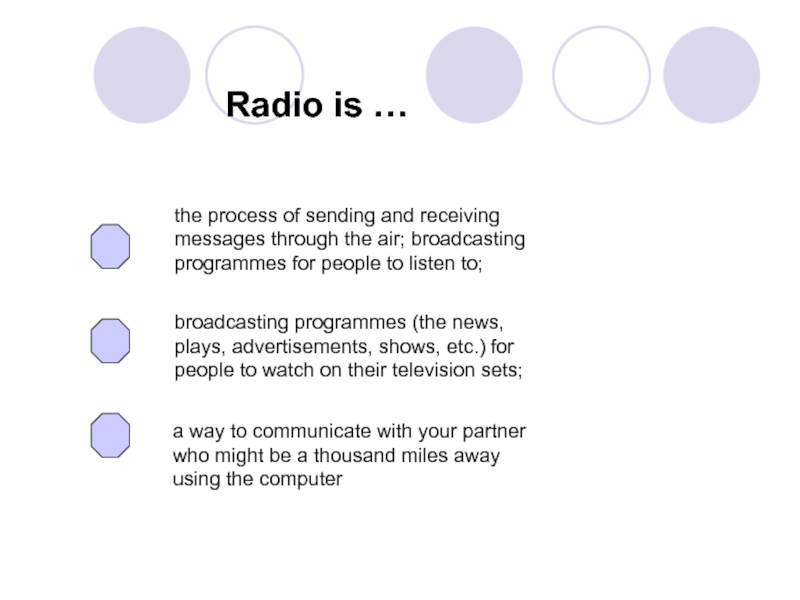 Radio is …

the process of sending and receiving messages through the air; broadcasting programmes for people to listen to;

broadcasting programmes (the news, plays, advertisements, shows, etc.) for people to watch on their television sets;

a way to communicate with your partner who might be a thousand miles away using the computer